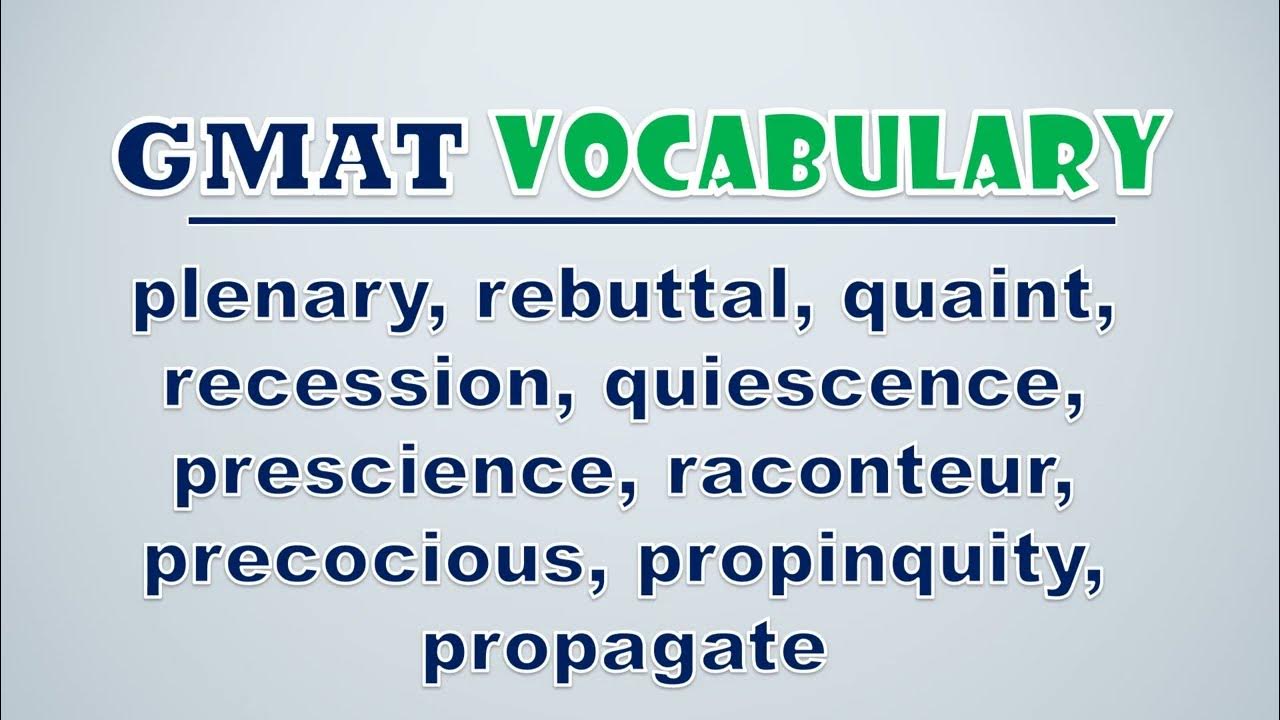 GMAT VOCABULARY

plenary, rebuttal, quaint, recession, quiescence, prescience, raconteur, precocious, propinquity, propagate